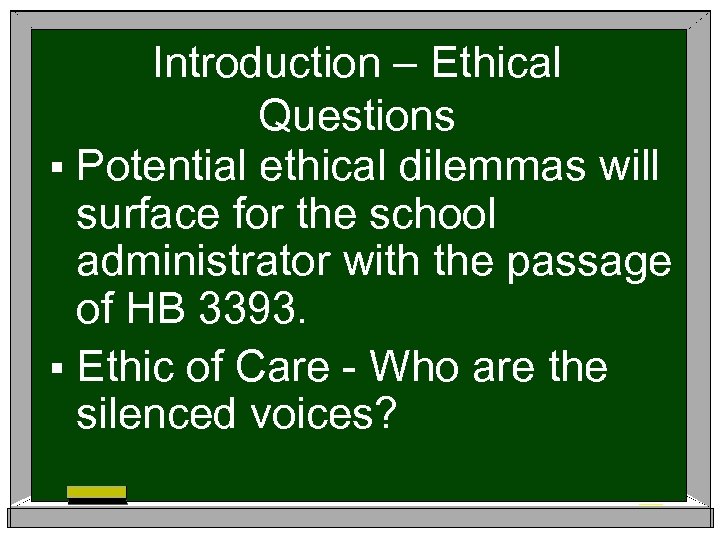 Introduction – Ethical Questions

▪ Potential ethical dilemmas will surface for the school administrator with the passage of HB 3393.

▪ Ethic of Care - Who are the silenced voices?